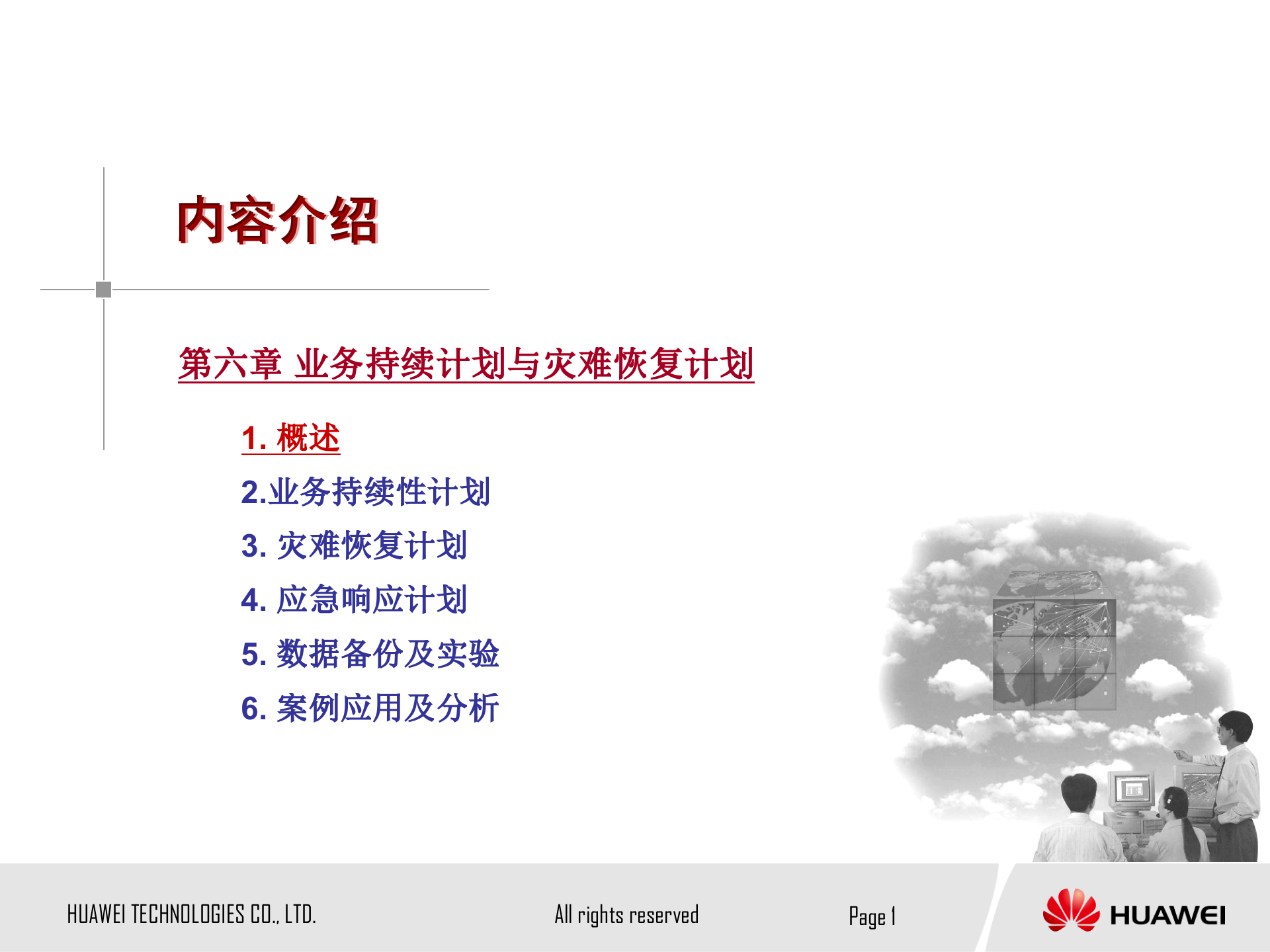 内容介绍

第六章 业务持续计划与灾难恢复计划

1. 概述

2.业务持续性计划

3. 灾难恢复计划

4. 应急响应计划

5. 数据备份及实验

6. 案例应用及分析

HUAWEI TECHNOLOGIES CO., LTD.

All rights reserved

Page 1

HUAWEI